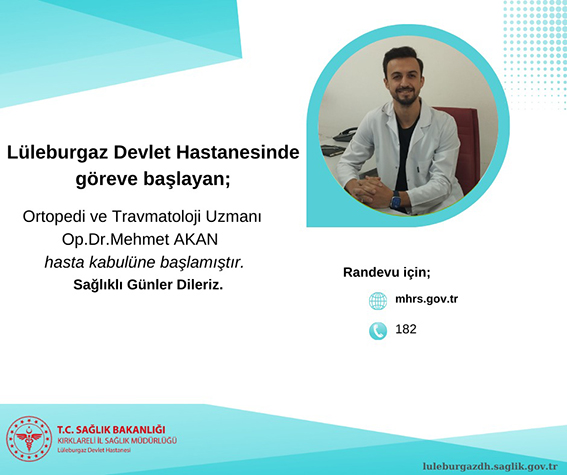 Lüleburgaz Devlet Hastanesinde göreve başlayan;

Ortopedi ve Travmatoloji Uzmanı
Op.Dr.Mehmet AKAN
hasta kabulüne başlamıştır.
Sağlıklı Günler Dileriz.

Randevu için;

mhrs.gov.tr

182

T.C. SAĞLIK BAKANLIĞI
KIRKLARELİ İL SAĞLIK MÜDÜRLÜĞÜ
Lüleburgaz Devlet Hastanesi

luleburgazdh.saglik.gov.tr